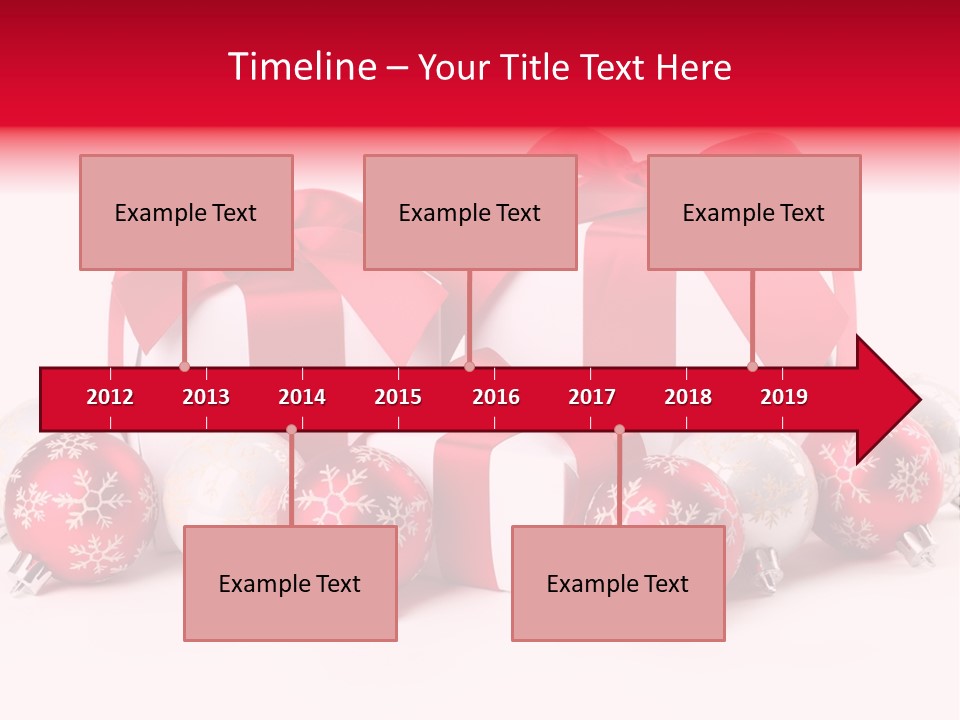 Timeline – Your Title Text Here

Example Text

Example Text

Example Text

2012 2013 2014 2015 2016 2017 2018 2019

Example Text

Example Text